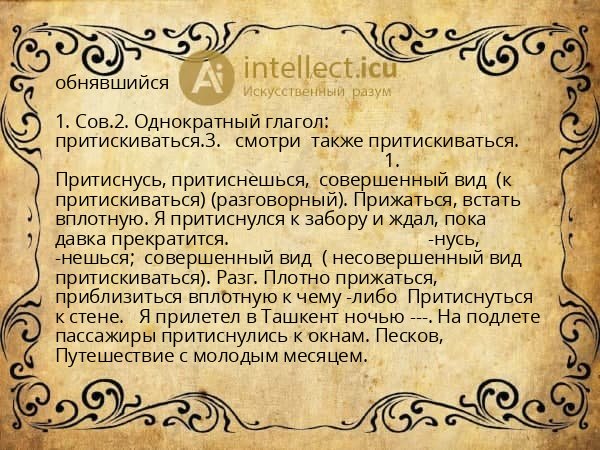 обнявшийся

Ai intellect.icu
Искусственный разум

1. Сов.2. Однократный глагол: притискиваться.3. смотри также притискиваться. 1. Притиснусь, притиснешься, совершенный вид (к притискиваться) (разговорный). Прижаться, встать вплотную. Я притиснулся к забору и ждал, пока давка прекратится. -нусь, -нешься; совершенный вид ( несовершенный вид притискиваться). Разг. Плотно прижаться, приблизиться вплотную к чему -либо Притиснуться к стене. Я прилетел в Ташкент ночью ---. На подлете пассажиры притиснулись к окнам. Песков, Путешествие с молодым месяцем.